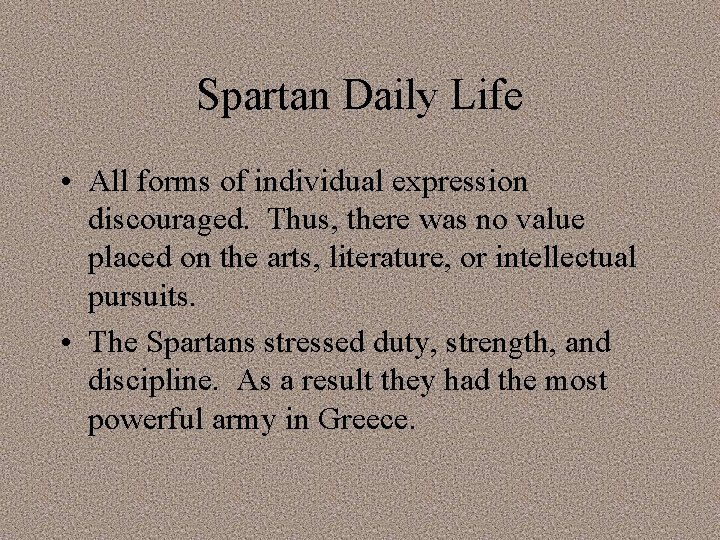 Spartan Daily Life

• All forms of individual expression discouraged. Thus, there was no value placed on the arts, literature, or intellectual pursuits.
• The Spartans stressed duty, strength, and discipline. As a result they had the most powerful army in Greece.